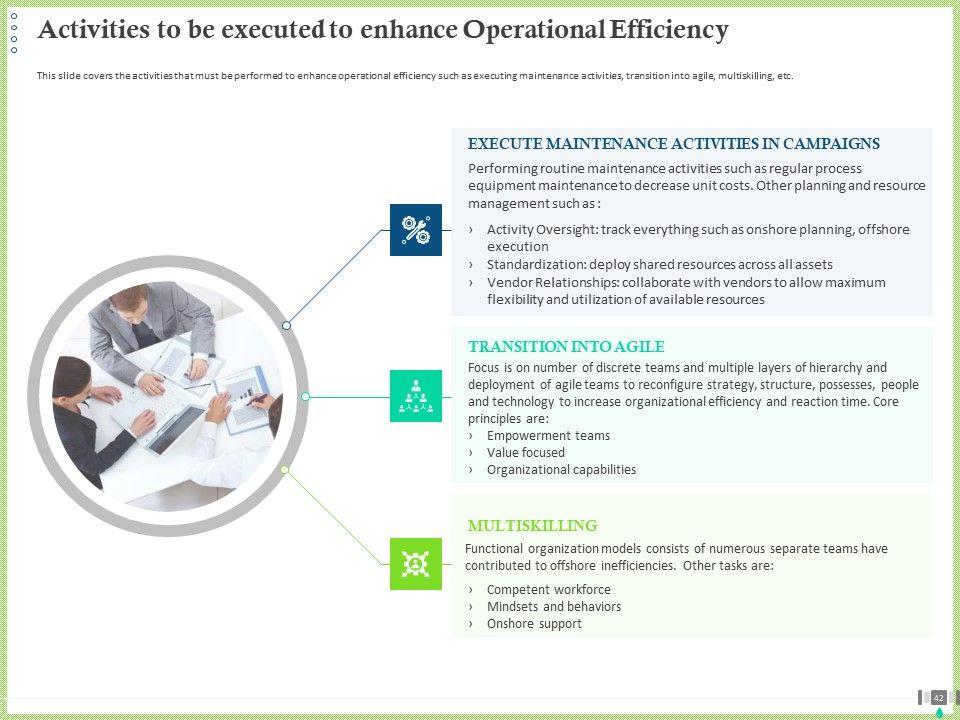 Activities to be executed to enhance Operational Efficiency

This slide covers the activities that must be performed to enhance operational efficiency such as executing maintenance activities, transition into agile, multiskilling, etc.

EXECUTE MAINTENANCE ACTIVITIES IN CAMPAIGNS

Performing routine maintenance activities such as regular process equipment maintenance to decrease unit costs. Other planning and resource management such as :

› Activity Oversight: track everything such as onshore planning, offshore execution
› Standardization: deploy shared resources across all assets
› Vendor Relationships: collaborate with vendors to allow maximum flexibility and utilization of available resources

TRANSITION INTO AGILE

Focus is on number of discrete teams and multiple layers of hierarchy and deployment of agile teams to reconfigure strategy, structure, possesses, people and technology to increase organizational efficiency and reaction time. Core principles are:
› Empowerment teams
› Value focused
› Organizational capabilities

MULTISKILLING

Functional organization models consists of numerous separate teams have contributed to offshore inefficiencies. Other tasks are:

› Competent workforce
› Mindsets and behaviors
› Onshore support

42